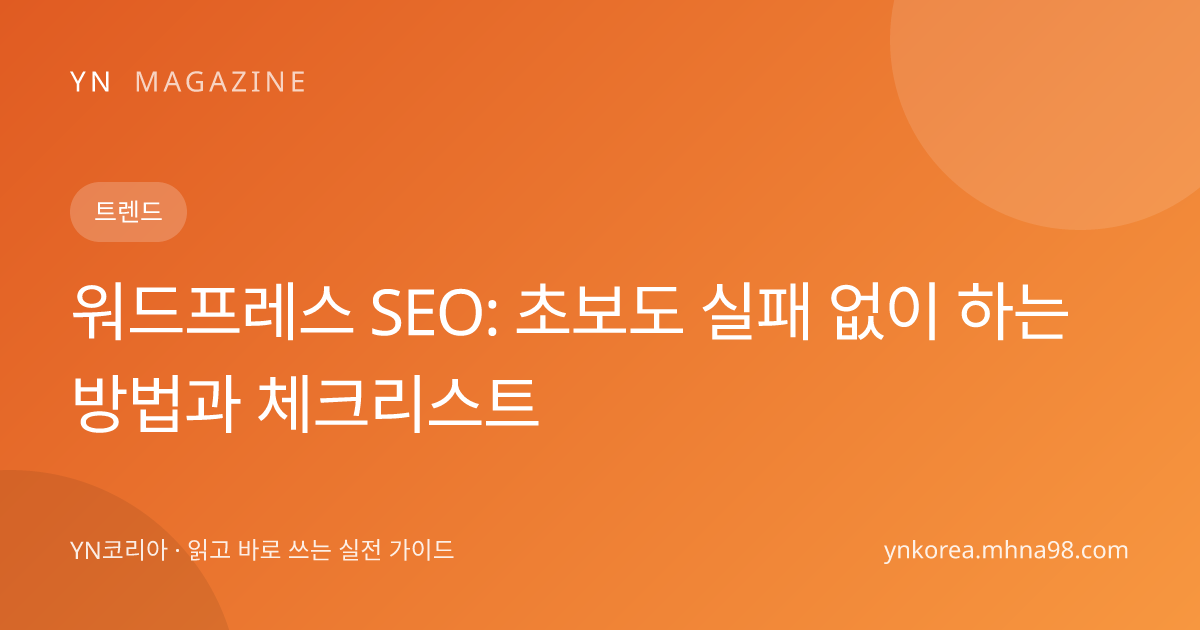 YN MAGAZINE

트렌드

워드프레스 SEO: 초보도 실패 없이 하는 방법과 체크리스트

YN코리아 · 읽고 바로 쓰는 실전 가이드

ynkorea.mhna98.com